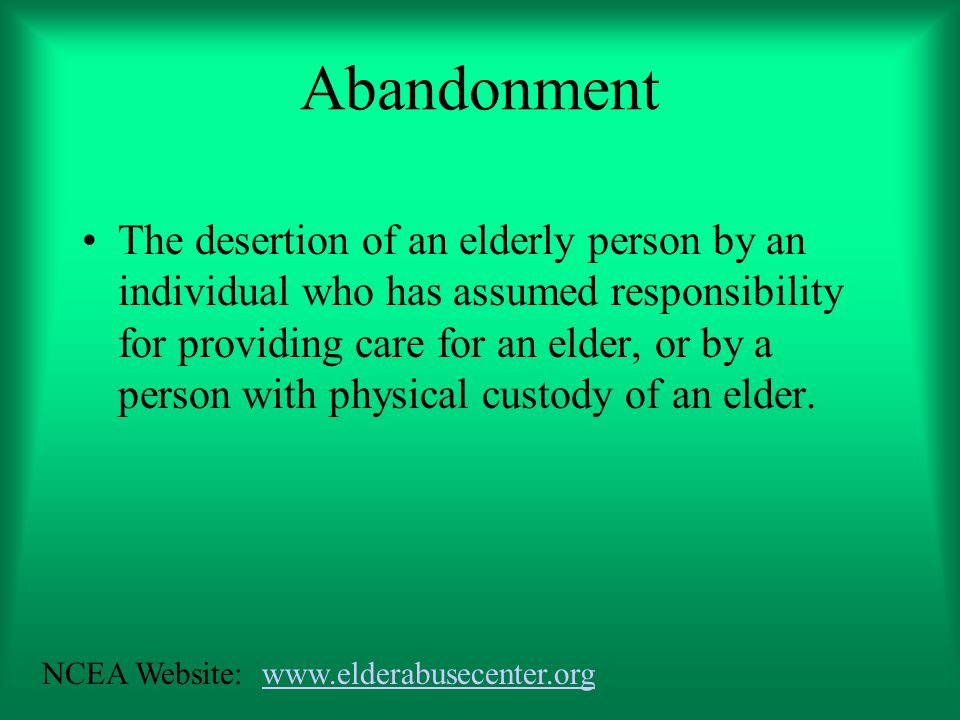 Abandonment

• The desertion of an elderly person by an individual who has assumed responsibility for providing care for an elder, or by a person with physical custody of an elder.

NCEA Website: www.elderabusecenter.org